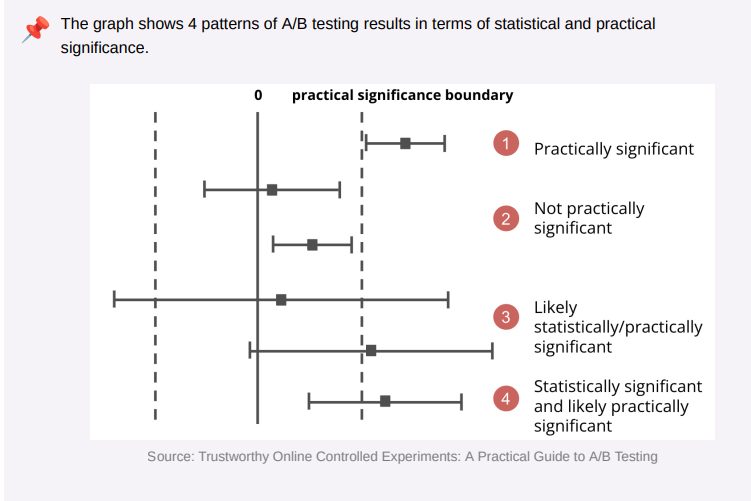 The graph shows 4 patterns of A/B testing results in terms of statistical and practical significance.

0 practical significance boundary

1 Practically significant

2 Not practically significant

3 Likely statistically/practically significant

4 Statistically significant and likely practically significant

Source: Trustworthy Online Controlled Experiments: A Practical Guide to A/B Testing